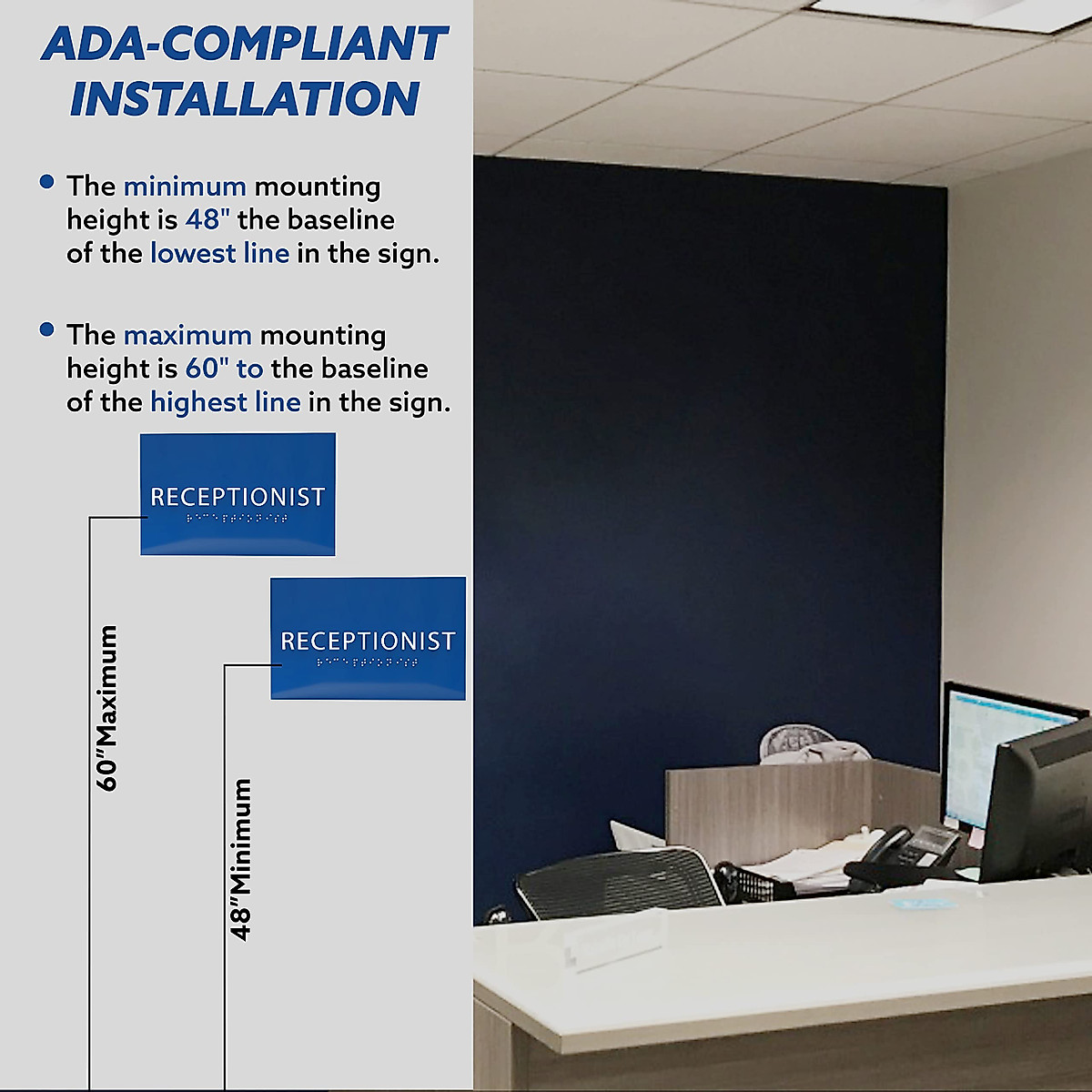 ADA-COMPLIANT INSTALLATION

• The minimum mounting height is 48" the baseline of the lowest line in the sign.

• The maximum mounting height is 60" to the baseline of the highest line in the sign.

RECEPTIONIST

RECEPTIONIST

60"Maximum

48"Minimum